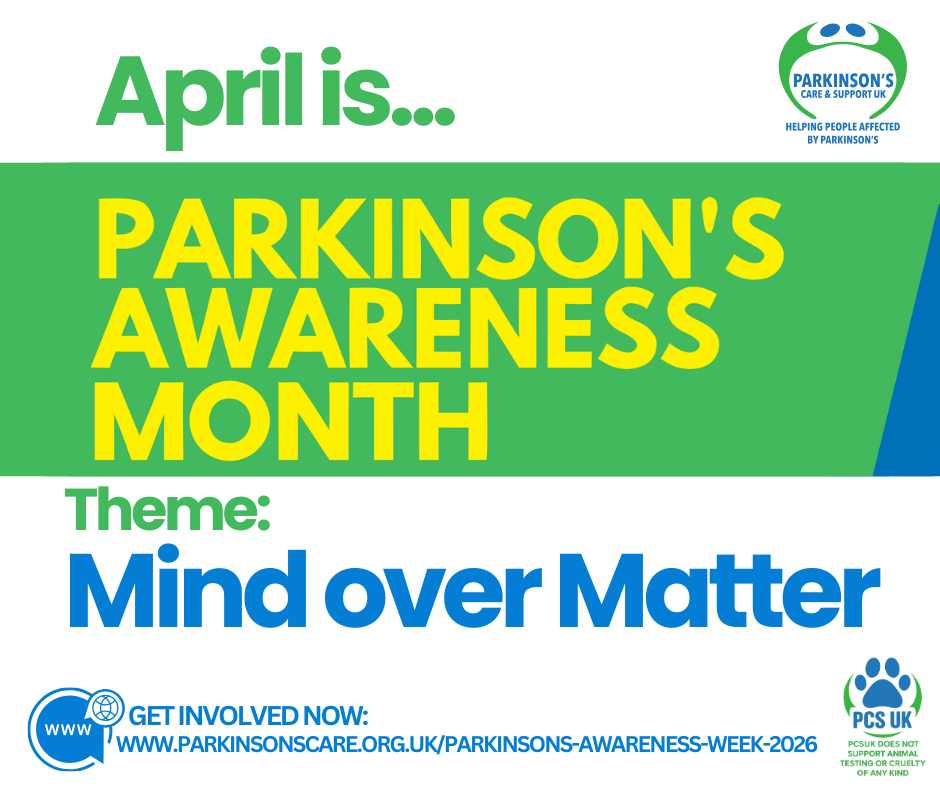 April is...

PARKINSON'S CARE & SUPPORT UK
HELPING PEOPLE AFFECTED BY PARKINSON'S

PARKINSON'S AWARENESS MONTH

Theme:
Mind over Matter

WWW
GET INVOLVED NOW:
WWW.PARKINSONSCARE.ORG.UK/PARKINSONS-AWARENESS-WEEK-2026

PCS UK
PCSUK DOES NOT SUPPORT ANIMAL TESTING OR CRUELTY OF ANY KIND